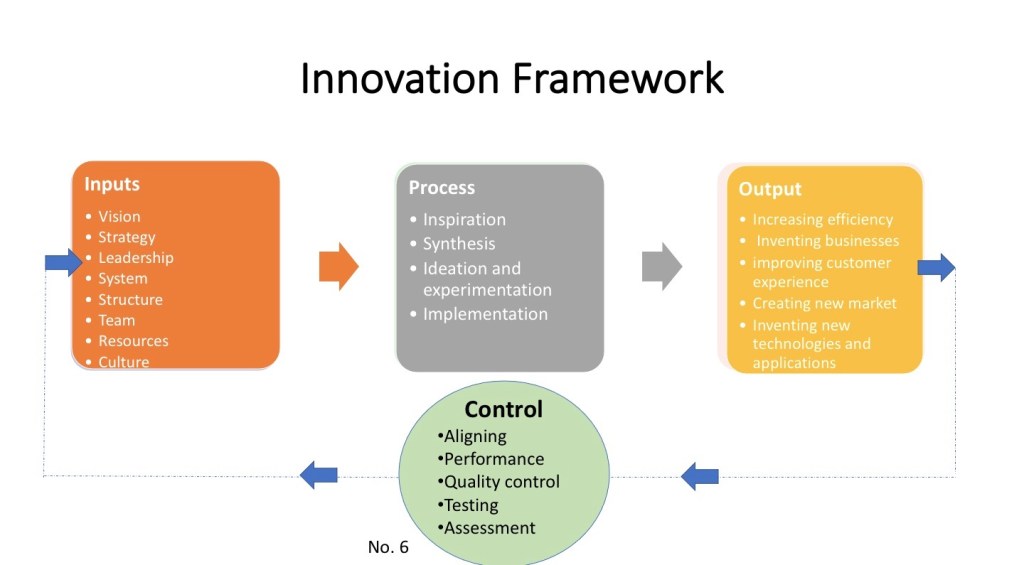 Innovation Framework

Inputs
• Vision
• Strategy
• Leadership
• System
• Structure
• Team
• Resources
• Culture

Process
• Inspiration
• Synthesis
• Ideation and experimentation
• Implementation

Output
• Increasing efficiency
• Inventing businesses
• improving customer experience
• Creating new market
• Inventing new technologies and applications

Control
•Aligning
•Performance
•Quality control
•Testing
•Assessment

No. 6